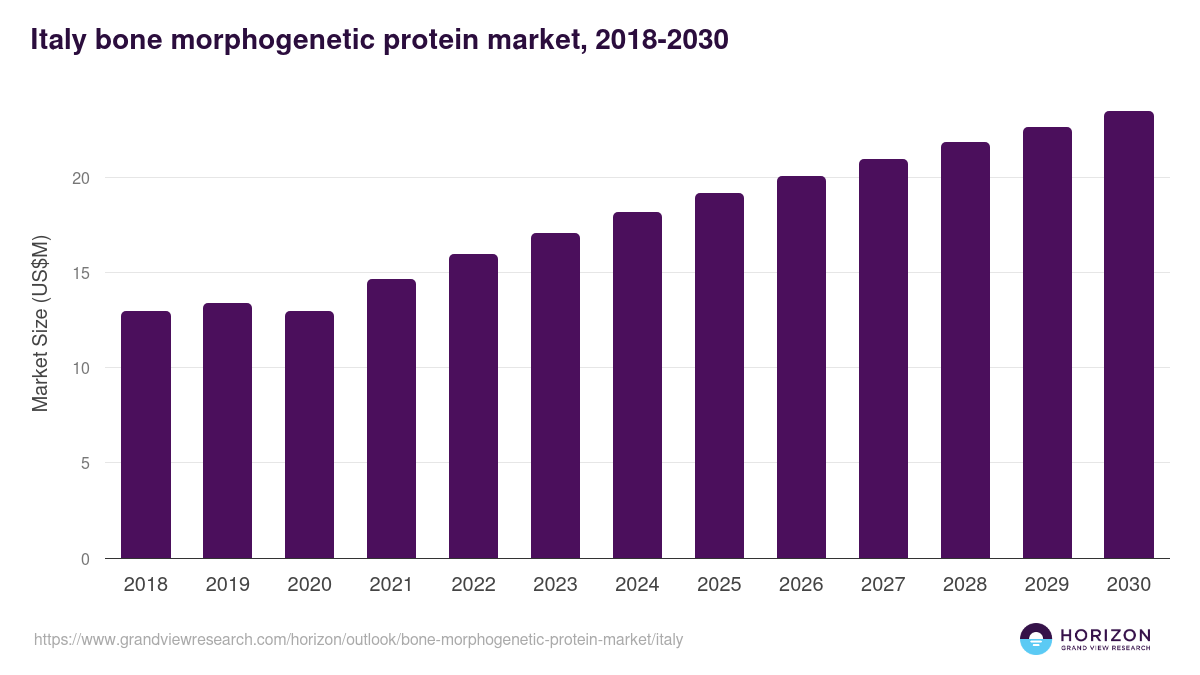 Italy bone morphogenetic protein market, 2018-2030

Market Size (US$M)

20
15
10
5
0

2018 2019 2020 2021 2022 2023 2024 2025 2026 2027 2028 2029 2030

https://www.grandviewresearch.com/horizon/outlook/bone-morphogenetic-protein-market/italy

HORIZON
GRAND VIEW RESEARCH